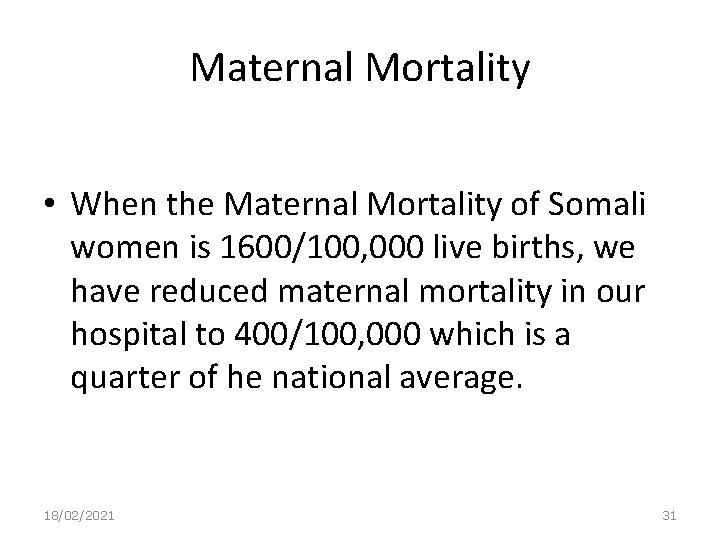 Maternal Mortality

• When the Maternal Mortality of Somali women is 1600/100,000 live births, we have reduced maternal mortality in our hospital to 400/100,000 which is a quarter of he national average.

18/02/2021

31